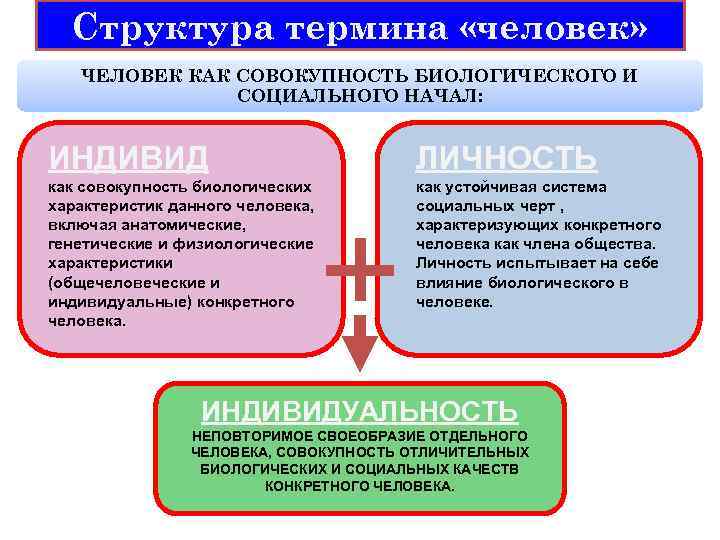 Структура термина «человек»

ЧЕЛОВЕК КАК СОВОКУПНОСТЬ БИОЛОГИЧЕСКОГО И СОЦИАЛЬНОГО НАЧАЛ:

ИНДИВИД

как совокупность биологических характеристик данного человека, включая анатомические, генетические и физиологические характеристики (общечеловеческие и индивидуальные) конкретного человека.

ЛИЧНОСТЬ

как устойчивая система социальных черт , характеризующих конкретного человека как члена общества. Личность испытывает на себе влияние биологического в человеке.

ИНДИВИДУАЛЬНОСТЬ

НЕПОВТОРИМОЕ СВОЕОБРАЗИЕ ОТДЕЛЬНОГО ЧЕЛОВЕКА, СОВОКУПНОСТЬ ОТЛИЧИТЕЛЬНЫХ БИОЛОГИЧЕСКИХ И СОЦИАЛЬНЫХ КАЧЕСТВ КОНКРЕТНОГО ЧЕЛОВЕКА.